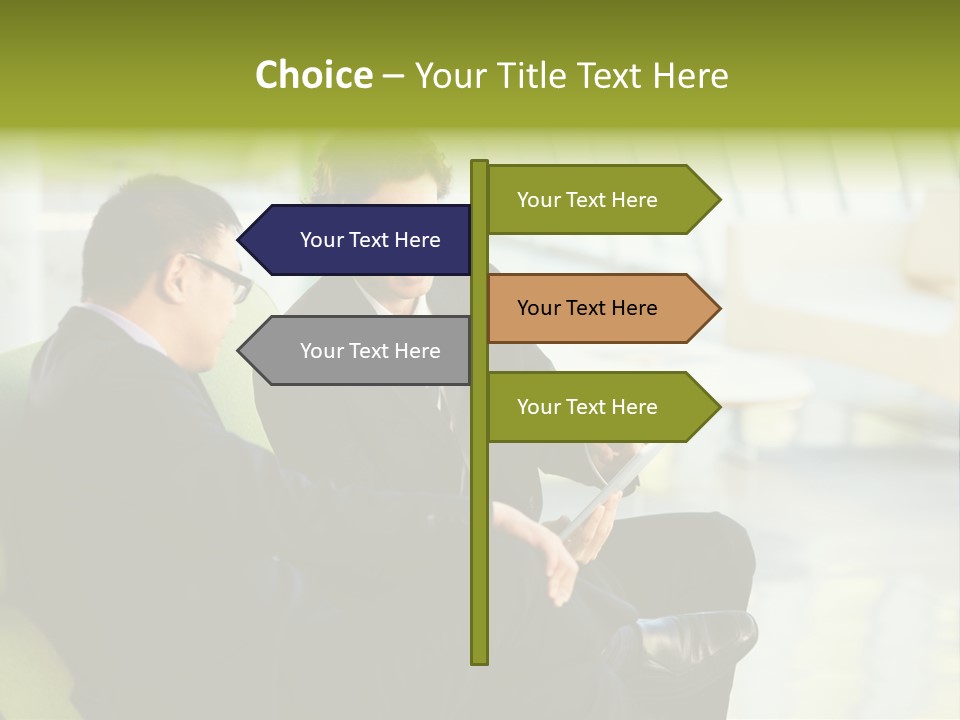 Choice – Your Title Text Here

Your Text Here

Your Text Here

Your Text Here

Your Text Here

Your Text Here